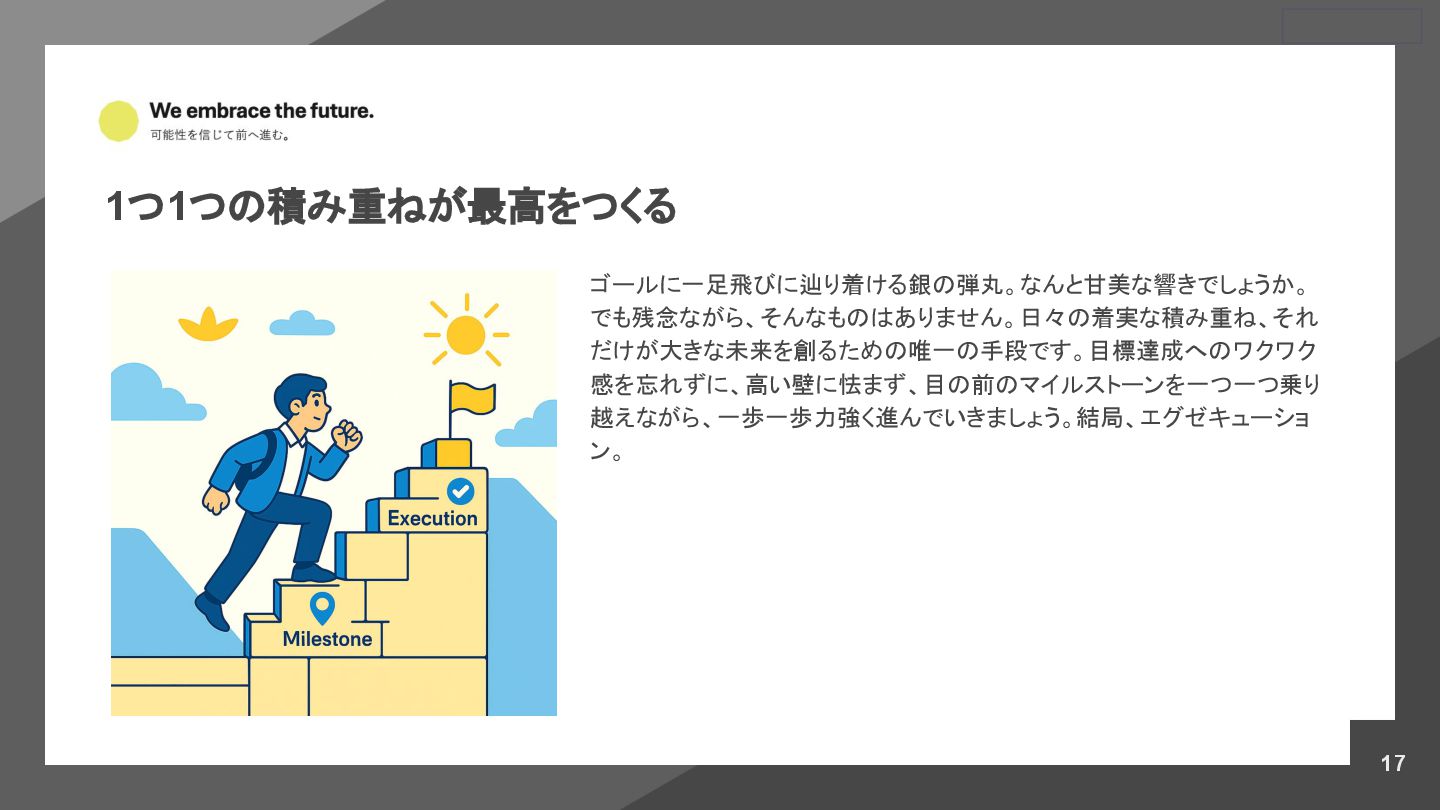 We embrace the future.
可能性を信じて前へ進む。

1つ1つの積み重ねが最高をつくる

Execution

Milestone

ゴールに一足飛びに辿り着ける銀の弾丸。なんと甘美な響きでしょうか。でも残念ながら、そんなものはありません。日々の着実な積み重ね、それだけが大きな未来を創るための唯一の手段です。目標達成へのワクワク感を忘れずに、高い壁に怯まず、目の前のマイルストーンを一つ一つ乗り越えながら、一歩一歩力強く進んでいきましょう。結局、エグゼキューション。

17